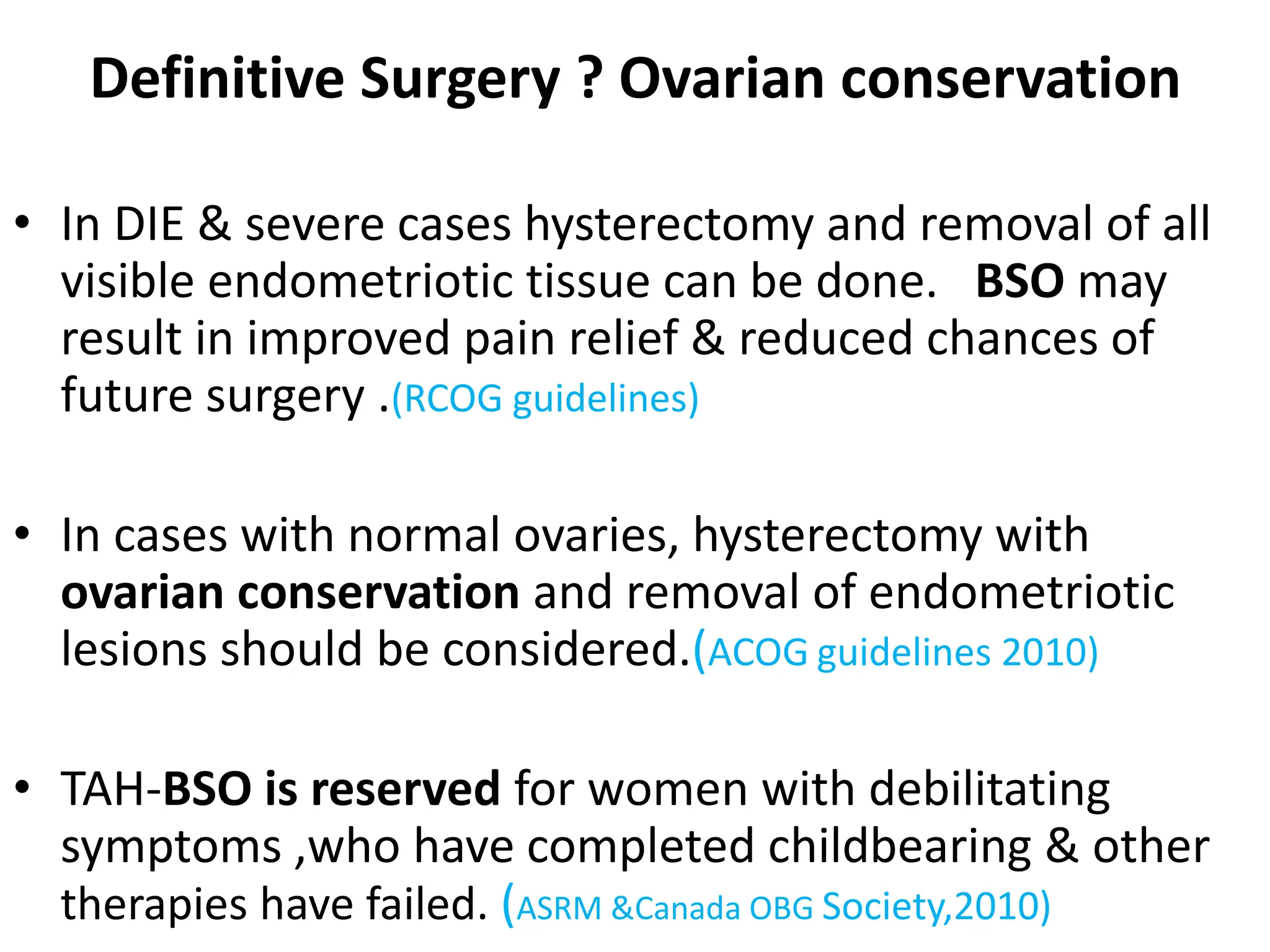 Definitive Surgery ? Ovarian conservation

• In DIE & severe cases hysterectomy and removal of all visible endometriotic tissue can be done. BSO may result in improved pain relief & reduced chances of future surgery .(RCOG guidelines)

• In cases with normal ovaries, hysterectomy with ovarian conservation and removal of endometriotic lesions should be considered.(ACOG guidelines 2010)

• TAH-BSO is reserved for women with debilitating symptoms ,who have completed childbearing & other therapies have failed. (ASRM &Canada OBG Society,2010)